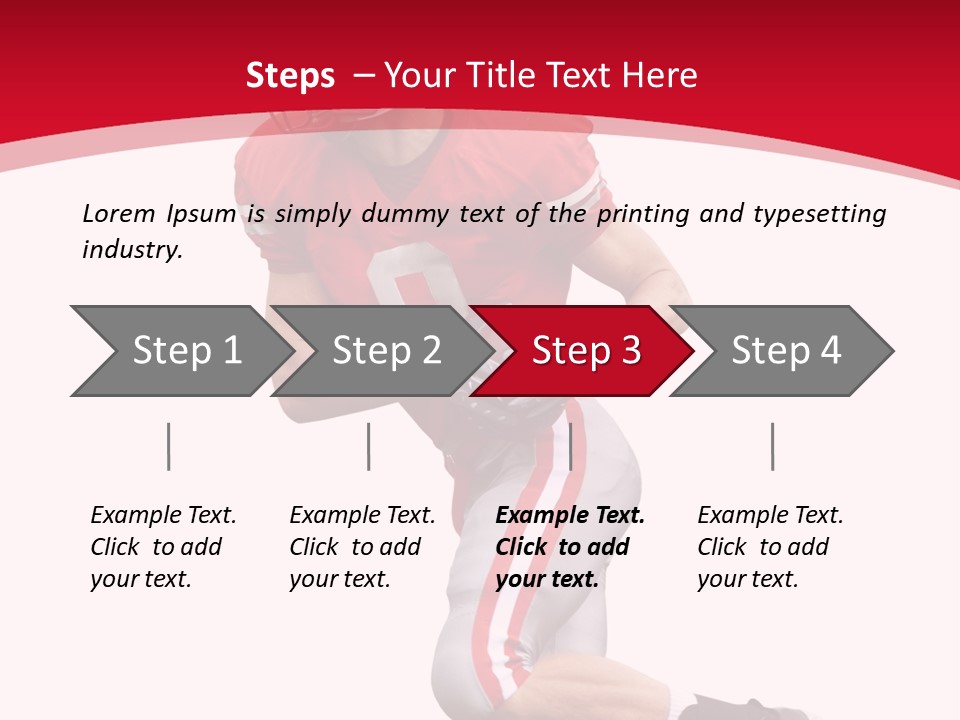 Steps – Your Title Text Here

Lorem Ipsum is simply dummy text of the printing and typesetting industry.

Step 1

Step 2

Step 3

Step 4

Example Text. Click to add your text.

Example Text. Click to add your text.

Example Text. Click to add your text.

Example Text. Click to add your text.